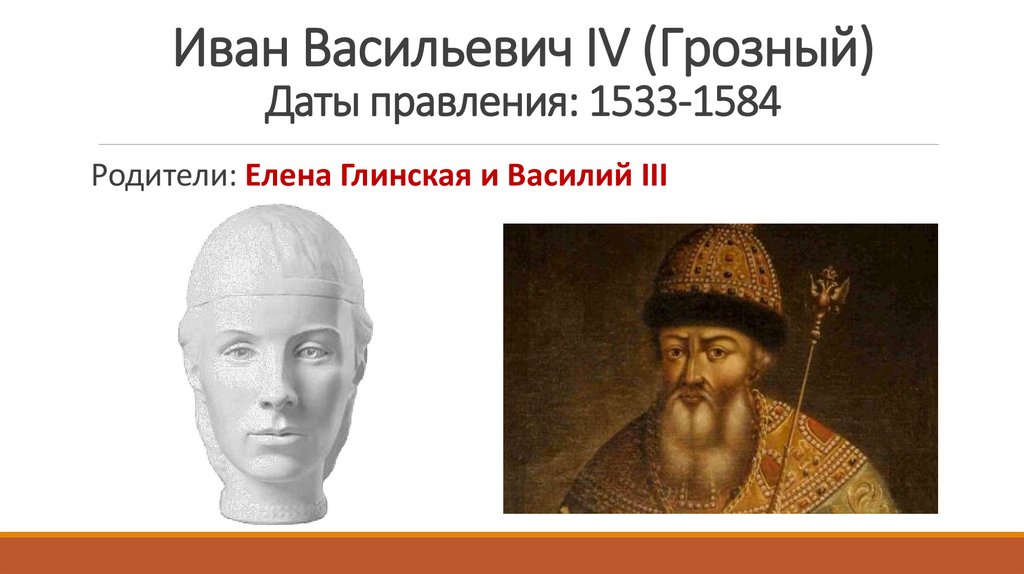 Иван Васильевич IV (Грозный)
Даты правления: 1533-1584

Родители: Елена Глинская и Василий III